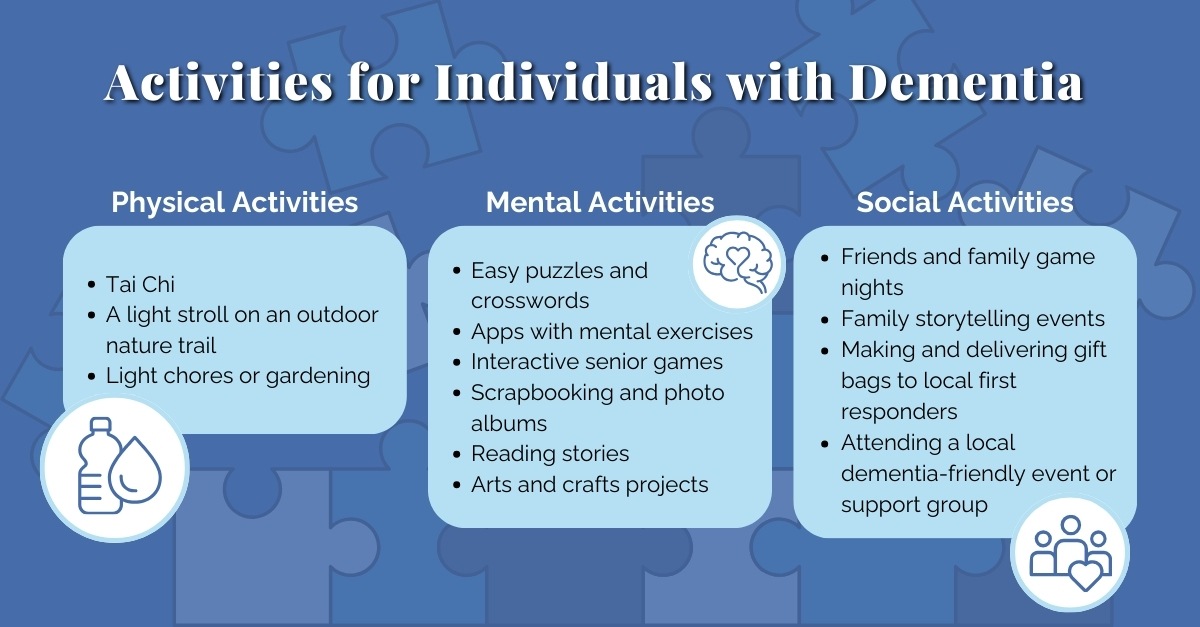 Activities for Individuals with Dementia

Physical Activities

- Tai Chi
- A light stroll on an outdoor nature trail
- Light chores or gardening

Mental Activities

- Easy puzzles and crosswords
- Apps with mental exercises
- Interactive senior games
- Scrapbooking and photo albums
- Reading stories
- Arts and crafts projects

Social Activities

- Friends and family game nights
- Family storytelling events
- Making and delivering gift bags to local first responders
- Attending a local dementia-friendly event or support group